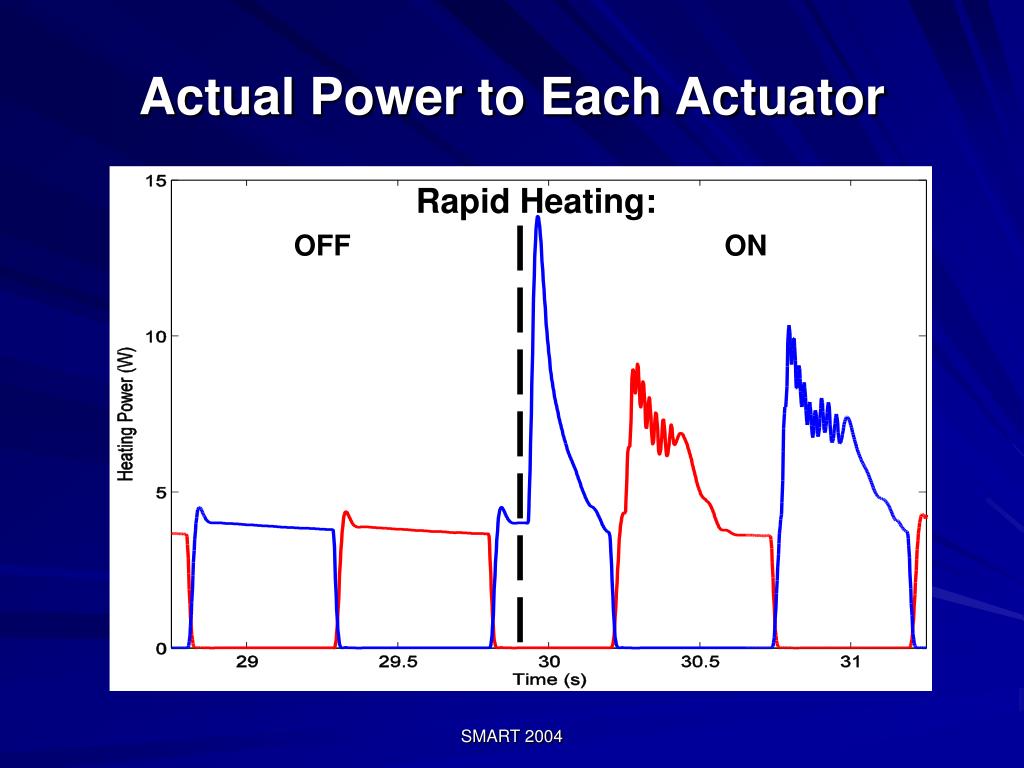 Actual Power to Each Actuator

Rapid Heating:

OFF

ON

Heating Power (W)

15

10

5

0

29

29.5

30

30.5

31

Time (s)

SMART 2004